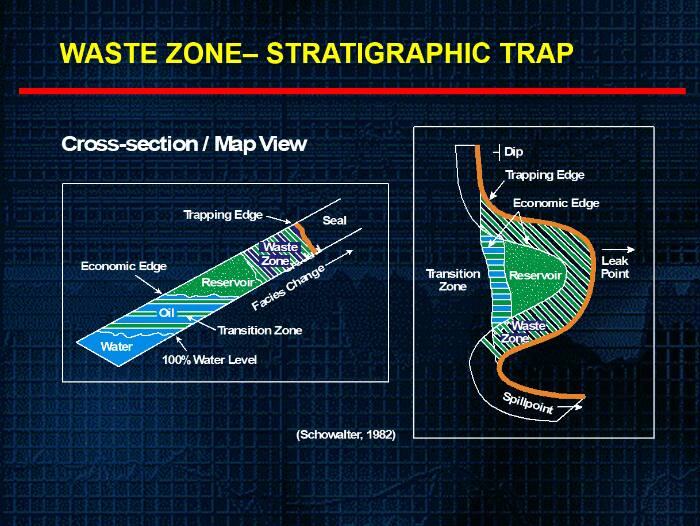 WASTE ZONE– STRATIGRAPHIC TRAP

Cross-section / Map View

Trapping Edge
Seal
Waste Zone
Economic Edge
Reservoir
Facies Change
Oil
Transition Zone
Water
100% Water Level

Dip
Trapping Edge
Economic Edge
Transition Zone
Reservoir
Leak Point
Waste Zone
Spillpoint

(Schowalter, 1982)